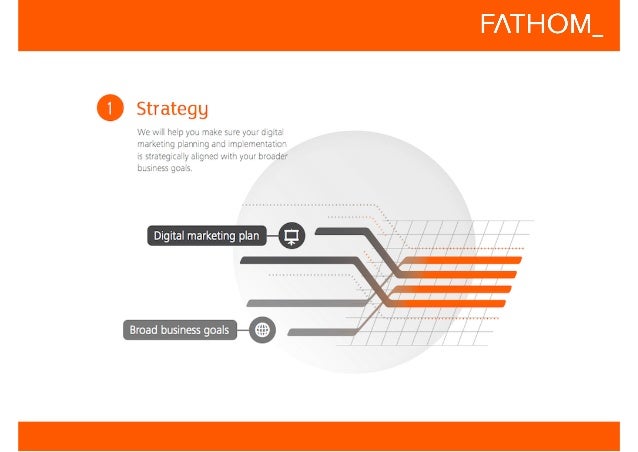 FATHOM_

1 Strategy

We will help you make sure your digital marketing planning and implementation is strategically aligned with your broader business goals.

Digital marketing plan

Broad business goals